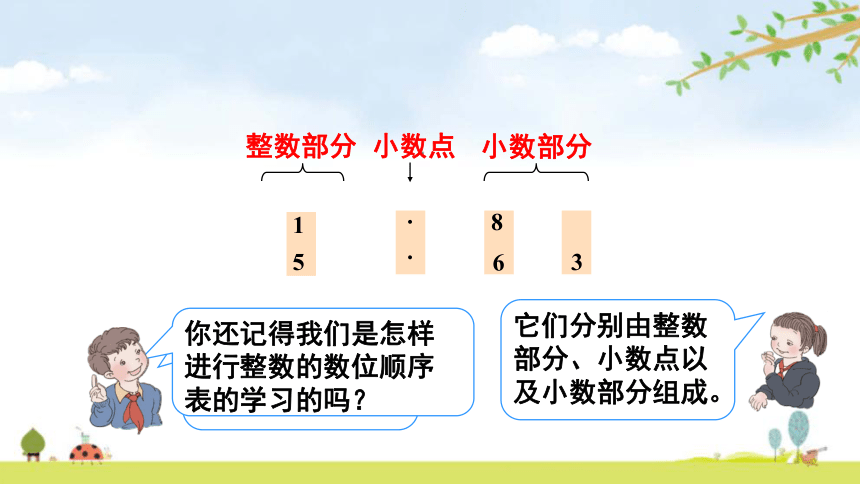 整数部分　小数点　小数部分

1　.　8
5　.　6　3

你还记得我们是怎样进行整数的数位顺序表的学习的吗？

它们分别由整数部分、小数点以及小数部分组成。